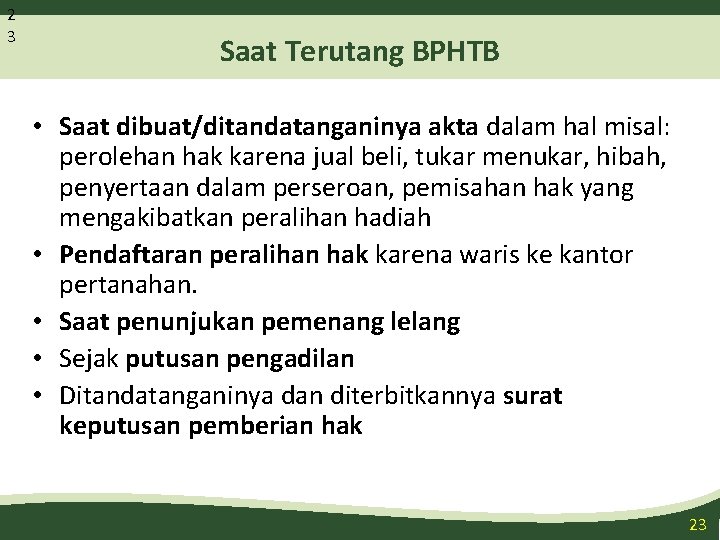 2
3

Saat Terutang BPHTB

• Saat dibuat/ditandatanganinya akta dalam hal misal: perolehan hak karena jual beli, tukar menukar, hibah, penyertaan dalam perseroan, pemisahan hak yang mengakibatkan peralihan hadiah
• Pendaftaran peralihan hak karena waris ke kantor pertanahan.
• Saat penunjukan pemenang lelang
• Sejak putusan pengadilan
• Ditandatanganinya dan diterbitkannya surat keputusan pemberian hak

23